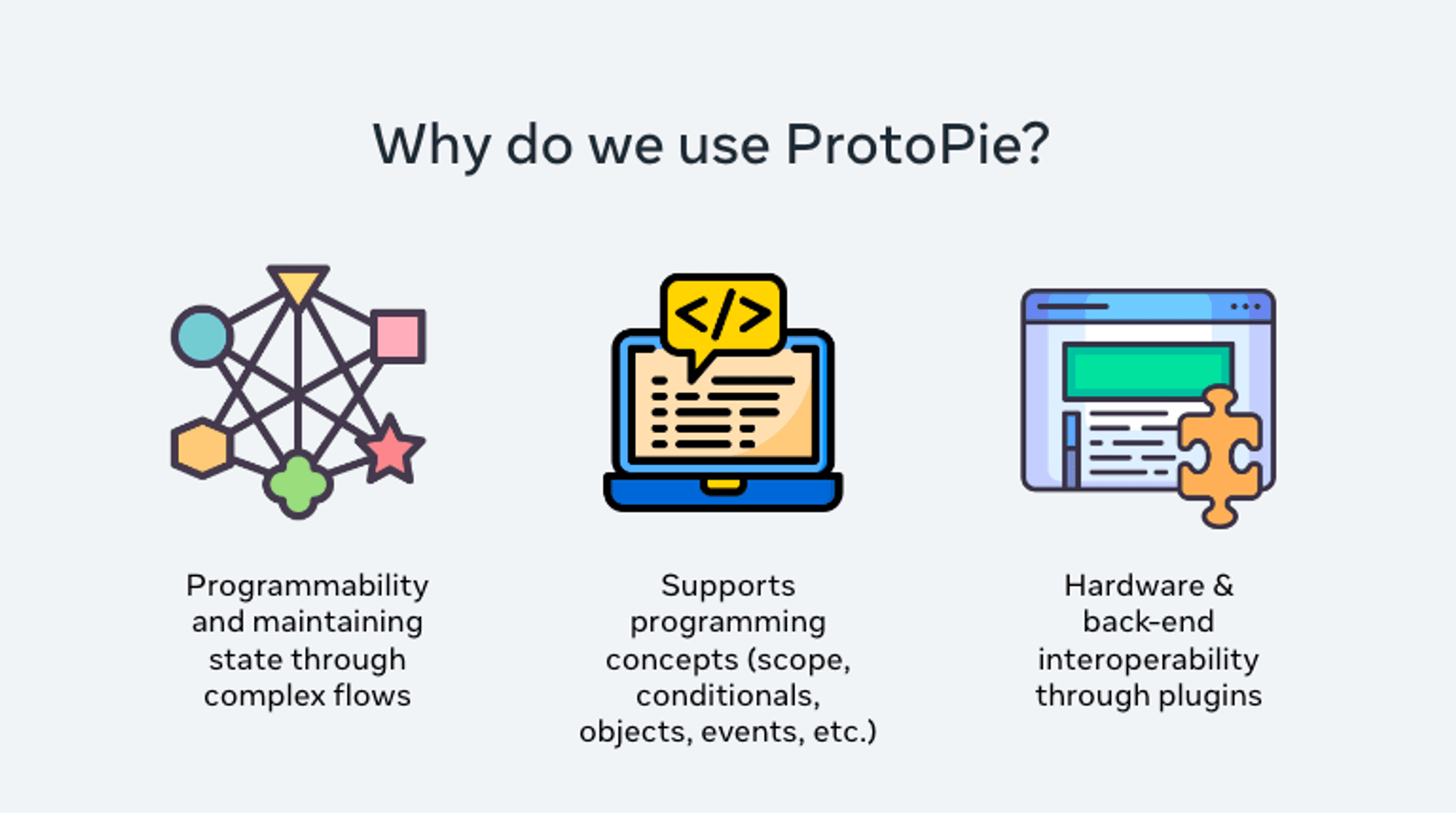 Why do we use ProtoPie?

</>

Programmability and maintaining state through complex flows

Supports programming concepts (scope, conditionals, objects, events, etc.)

Hardware & back-end interoperability through plugins